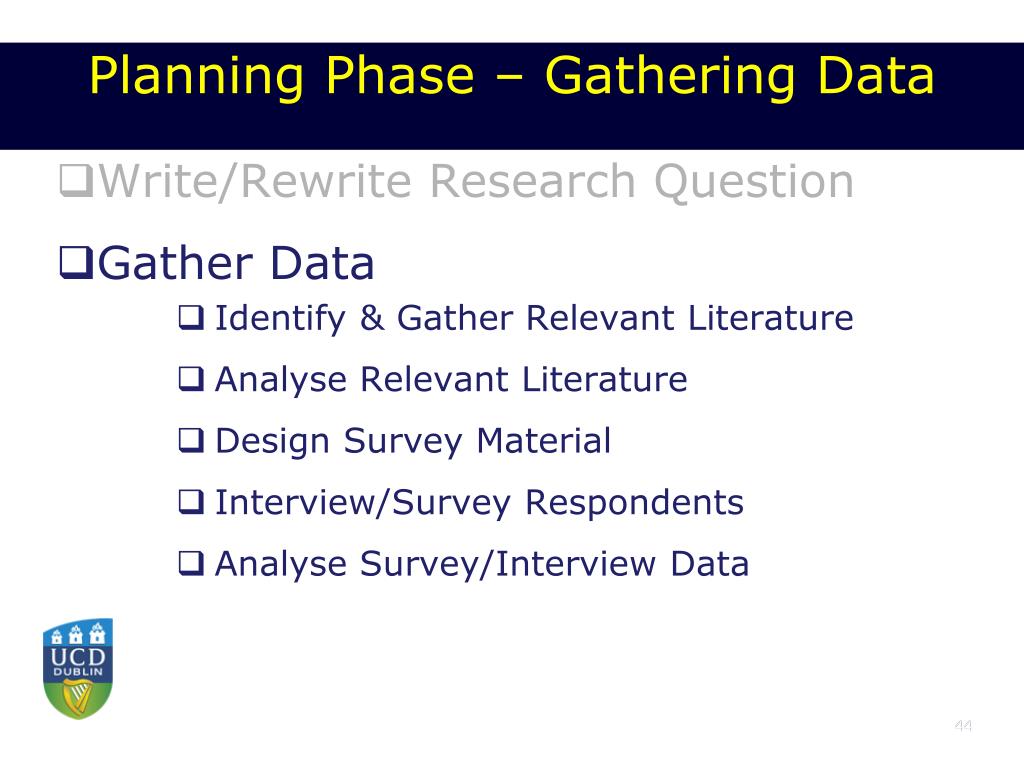 Planning Phase – Gathering Data

❑Write/Rewrite Research Question

❑Gather Data

❑ Identify & Gather Relevant Literature

❑ Analyse Relevant Literature

❑ Design Survey Material

❑ Interview/Survey Respondents

❑ Analyse Survey/Interview Data

UCD DUBLIN

44